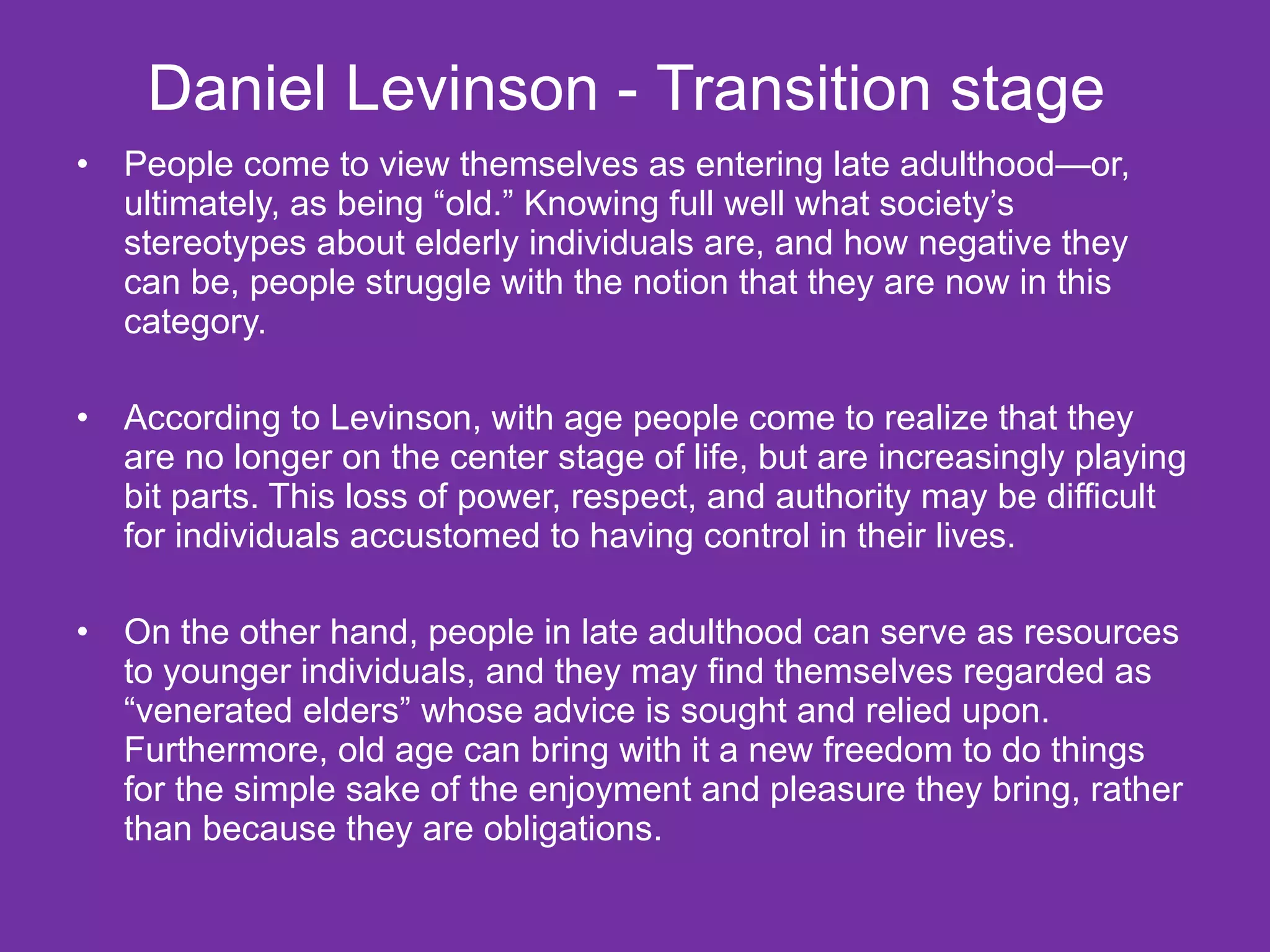 Daniel Levinson - Transition stage

• People come to view themselves as entering late adulthood—or, ultimately, as being “old.” Knowing full well what society’s stereotypes about elderly individuals are, and how negative they can be, people struggle with the notion that they are now in this category.

• According to Levinson, with age people come to realize that they are no longer on the center stage of life, but are increasingly playing bit parts. This loss of power, respect, and authority may be difficult for individuals accustomed to having control in their lives.

• On the other hand, people in late adulthood can serve as resources to younger individuals, and they may find themselves regarded as “venerated elders” whose advice is sought and relied upon. Furthermore, old age can bring with it a new freedom to do things for the simple sake of the enjoyment and pleasure they bring, rather than because they are obligations.